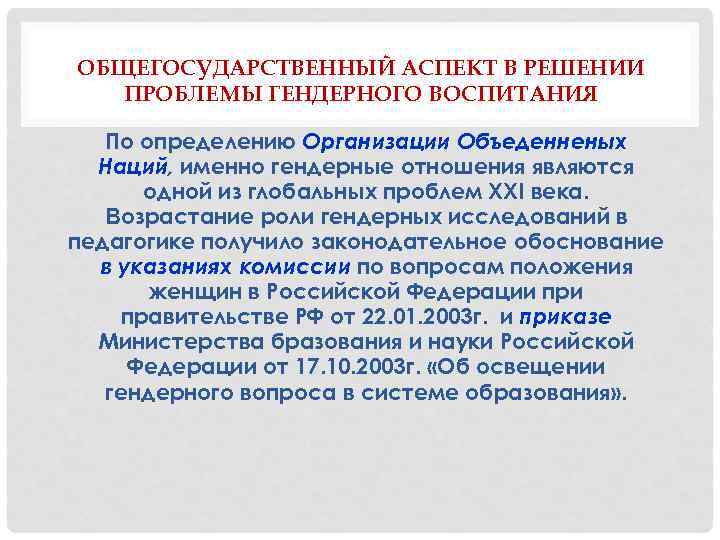 ОБЩЕГОСУДАРСТВЕННЫЙ АСПЕКТ В РЕШЕНИИ ПРОБЛЕМЫ ГЕНДЕРНОГО ВОСПИТАНИЯ

По определению Организации Объеденненых Наций, именно гендерные отношения являются одной из глобальных проблем XXI века. Возрастание роли гендерных исследований в педагогике получило законодательное обоснование в указаниях комиссии по вопросам положения женщин в Российской Федерации при правительстве РФ от 22.01.2003г. и приказе Министерства бразования и науки Российской Федерации от 17.10.2003г. «Об освещении гендерного вопроса в системе образования».